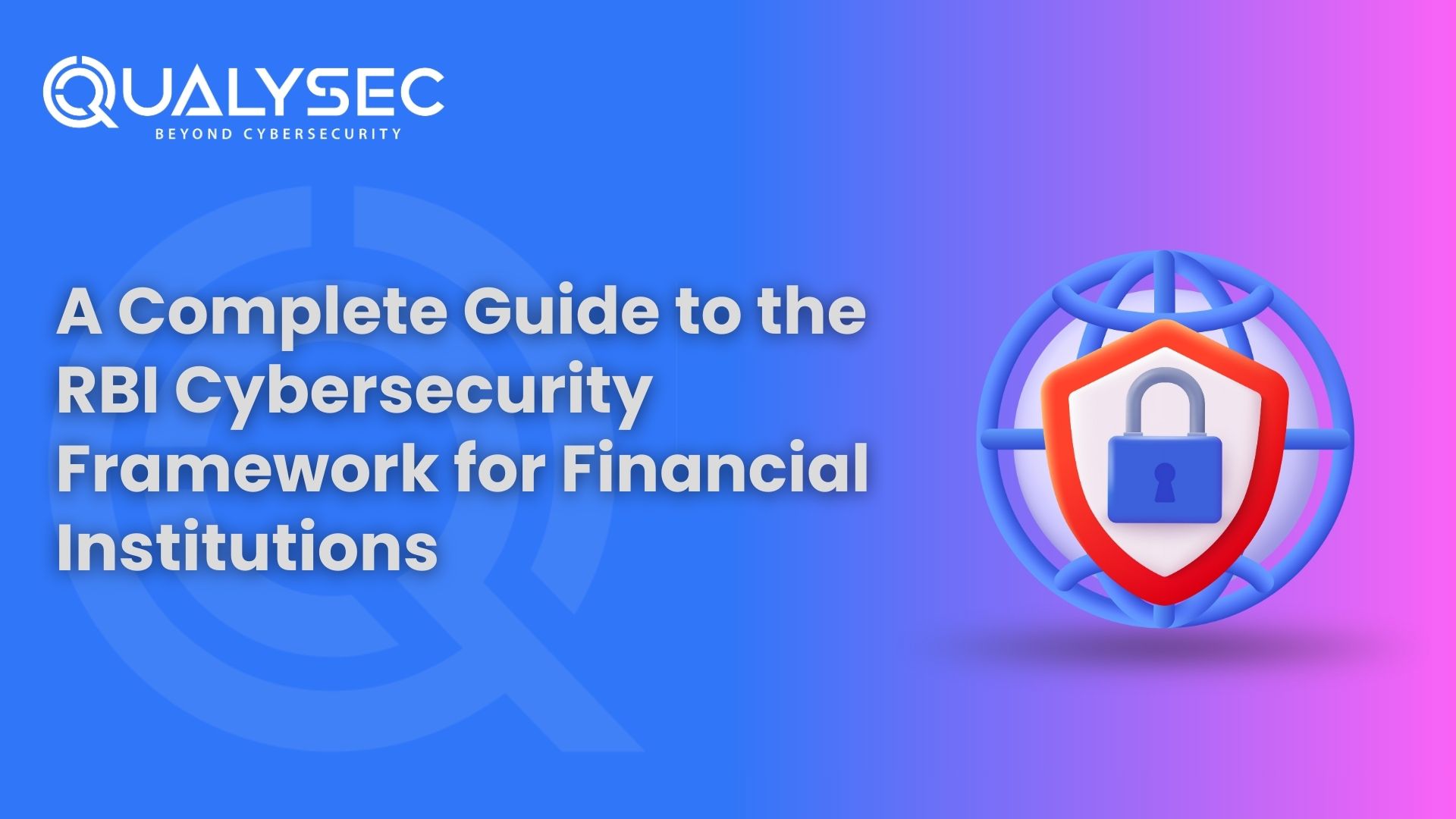 QUALYSEC
BEYOND CYBERSECURITY

A Complete Guide to the RBI Cybersecurity Framework for Financial Institutions